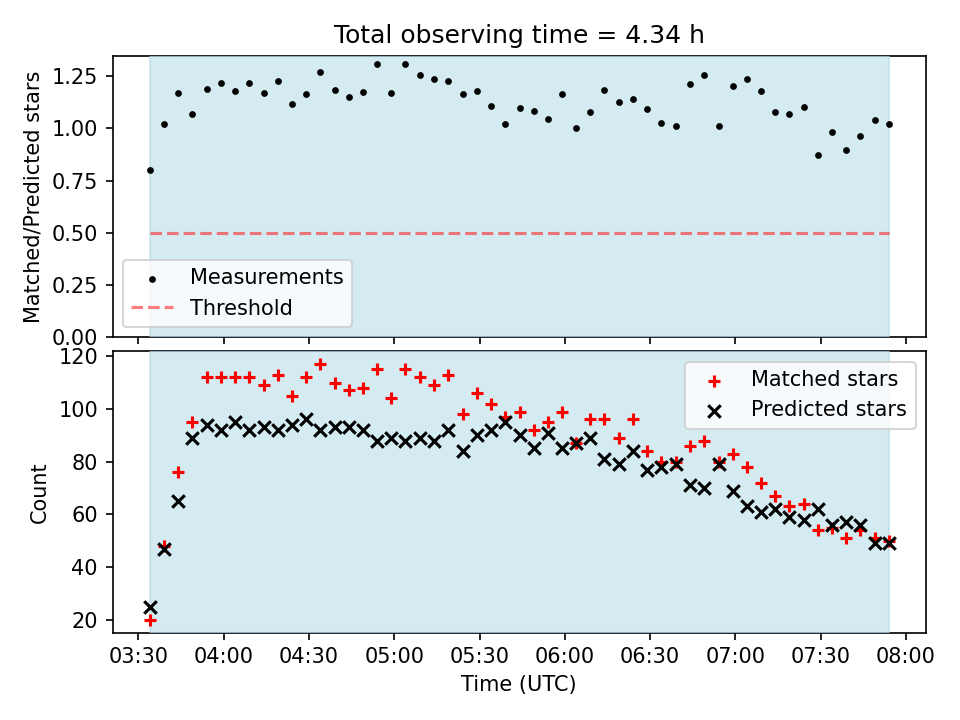 Total observing time = 4.34 h

Matched/Predicted stars

1.25
1.00
0.75
0.50
0.25
0.00

Measurements
Threshold

Count

120
100
80
60
40
20

Matched stars
Predicted stars

03:30 04:00 04:30 05:00 05:30 06:00 06:30 07:00 07:30 08:00

Time (UTC)